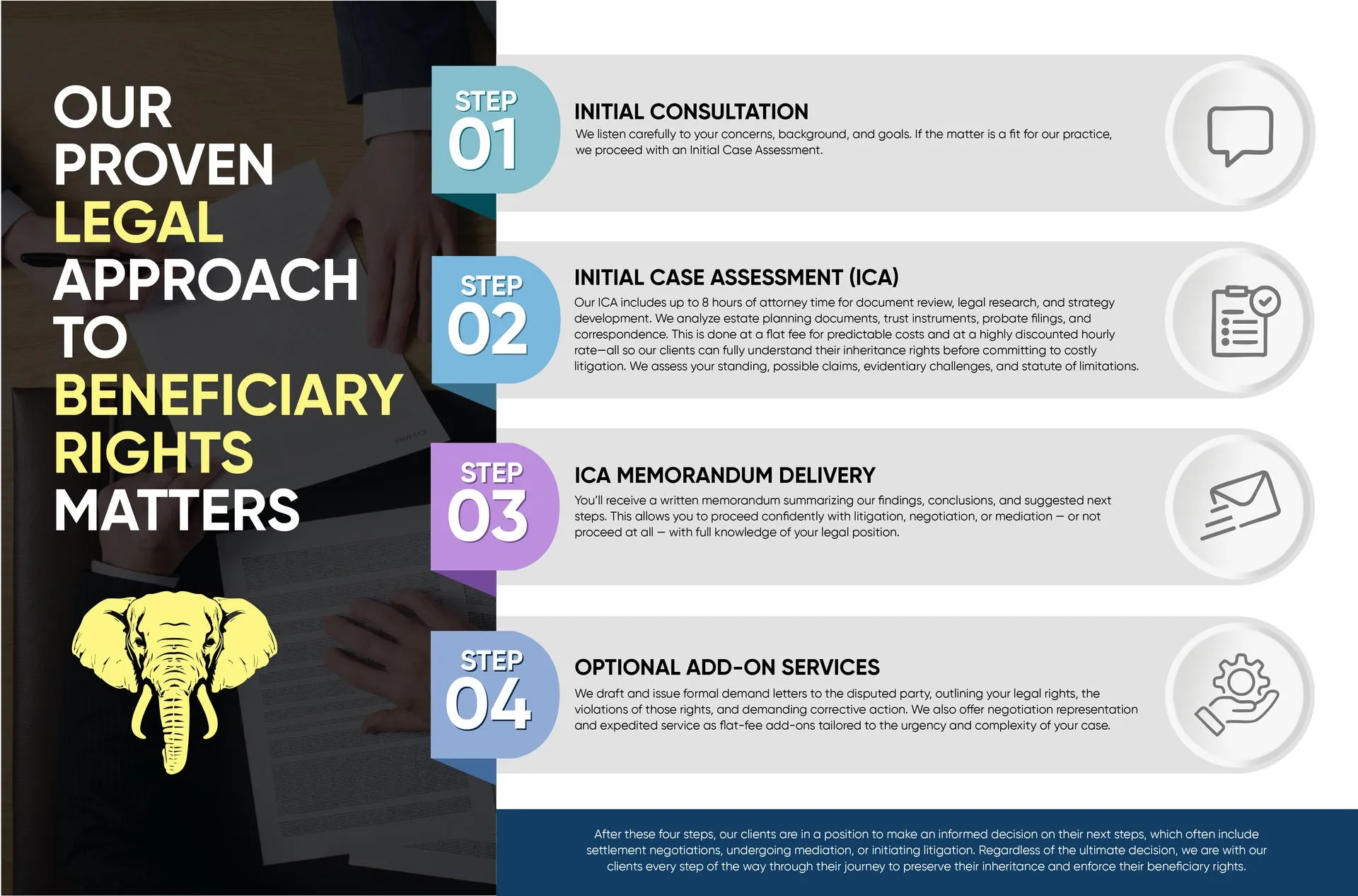 OUR PROVEN LEGAL APPROACH TO BENEFICIARY RIGHTS MATTERS

STEP 01

INITIAL CONSULTATION

We listen carefully to your concerns, background, and goals. If the matter is a fit for our practice, we proceed with an Initial Case Assessment.

STEP 02

INITIAL CASE ASSESSMENT (ICA)

Our ICA includes up to 8 hours of attorney time for document review, legal research, and strategy development. We analyze estate planning documents, trust instruments, probate filings, and correspondence. This is done at a flat fee for predictable costs and at a highly discounted hourly rate—all so our clients can fully understand their inheritance rights before committing to costly litigation. We assess your standing, possible claims, evidentiary challenges, and statute of limitations.

STEP 03

ICA MEMORANDUM DELIVERY

You'll receive a written memorandum summarizing our findings, conclusions, and suggested next steps. This allows you to proceed confidently with litigation, negotiation, or mediation — or not proceed at all — with full knowledge of your legal position.

STEP 04

OPTIONAL ADD-ON SERVICES

We draft and issue formal demand letters to the disputed party, outlining your legal rights, the violations of those rights, and demanding corrective action. We also offer negotiation representation and expedited service as flat-fee add-ons tailored to the urgency and complexity of your case.

After these four steps, our clients are in a position to make an informed decision on their next steps, which often include settlement negotiations, undergoing mediation, or initiating litigation. Regardless of the ultimate decision, we are with our clients every step of the way through their journey to preserve their inheritance and enforce their beneficiary rights.